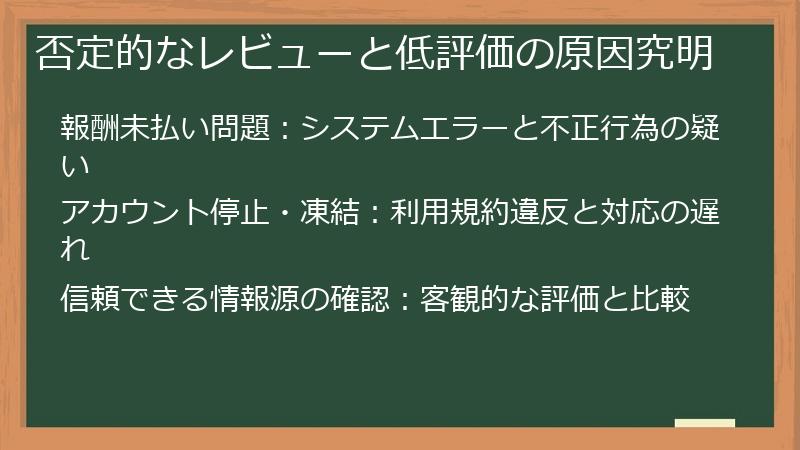 否定的なレビューと低評価の原因究明

報酬未払い問題：システムエラーと不正行為の疑い

アカウント停止・凍結：利用規約違反と対応の遅れ

信頼できる情報源の確認：客観的な評価と比較